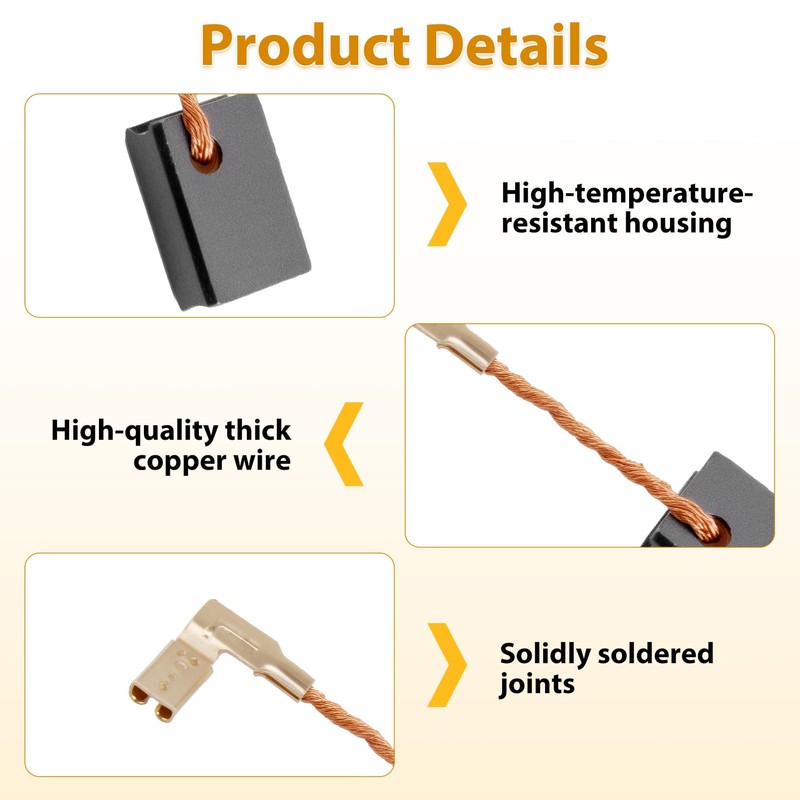 Product Details

High-temperature-resistant housing

High-quality thick copper wire

Solidly soldered joints